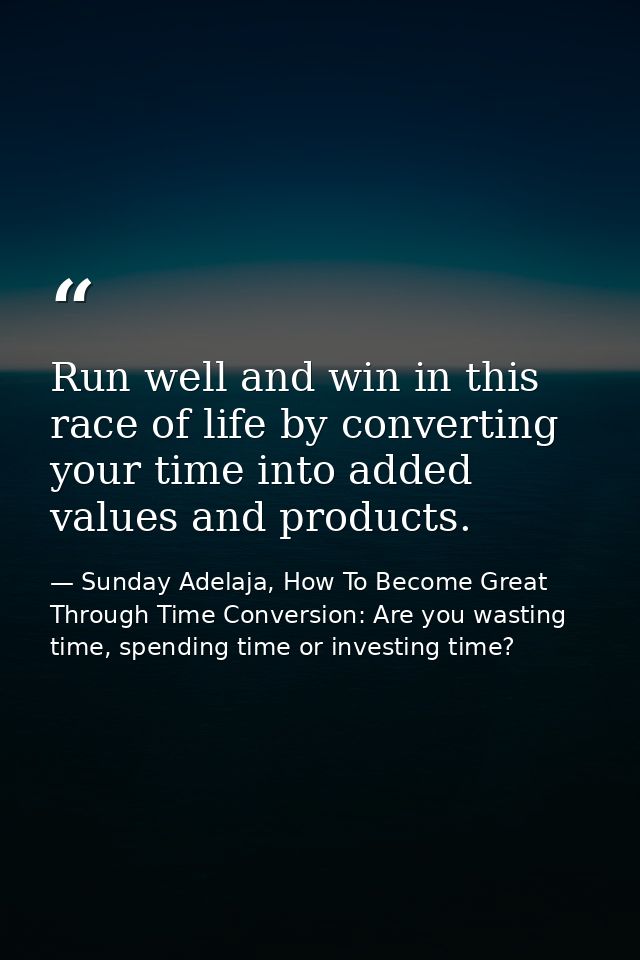 “

Run well and win in this race of life by converting your time into added values and products.

— Sunday Adelaja, How To Become Great Through Time Conversion: Are you wasting time, spending time or investing time?